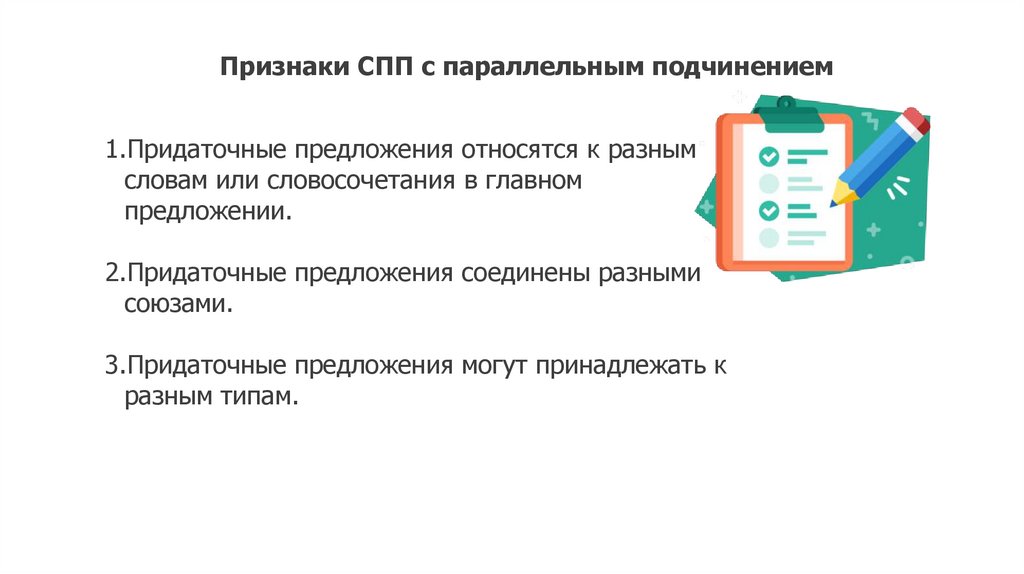 Признаки СПП с параллельным подчинением

1.Придаточные предложения относятся к разным словам или словосочетания в главном предложении.

2.Придаточные предложения соединены разными союзами.

3.Придаточные предложения могут принадлежать к разным типам.